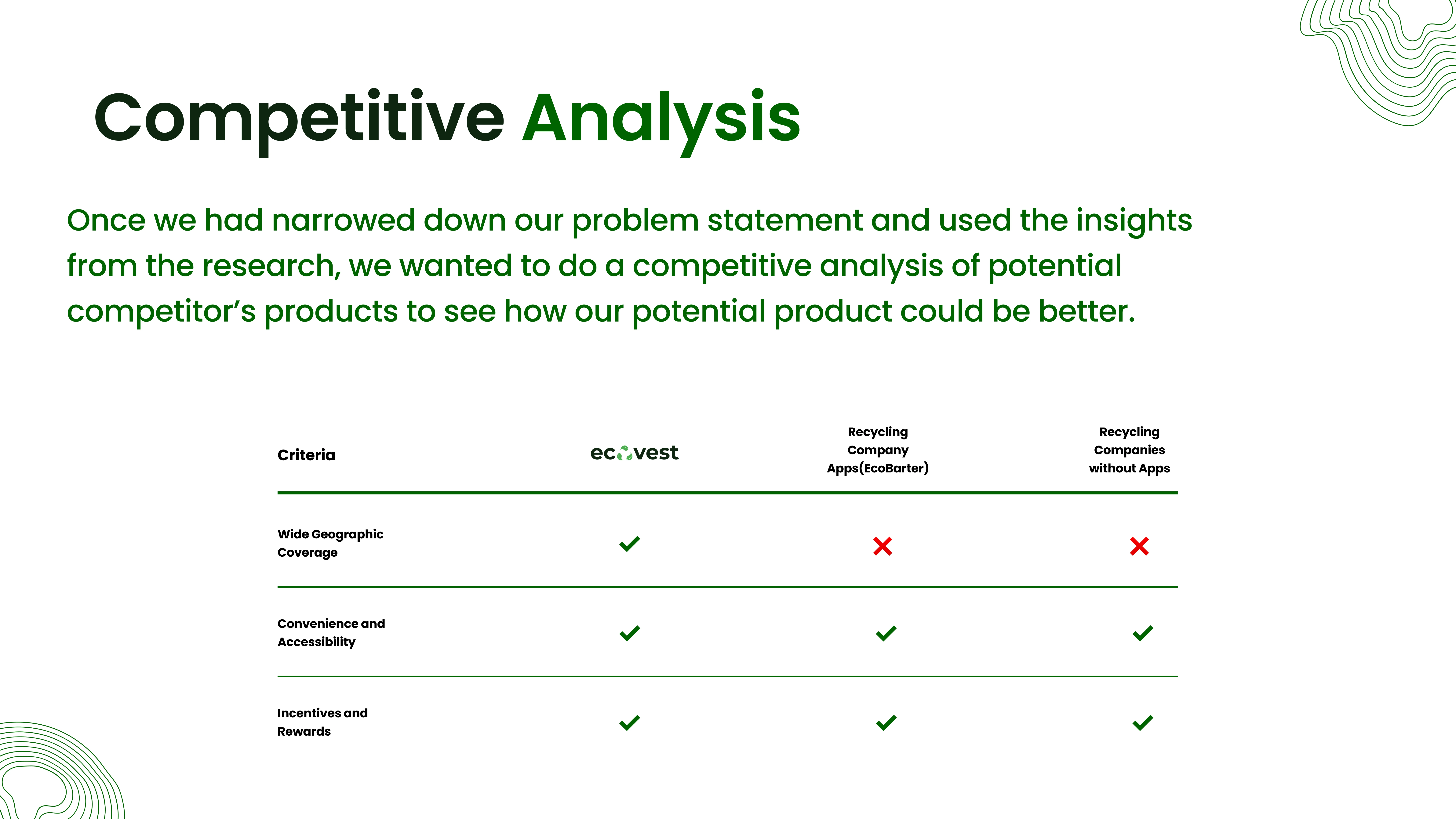 Competitive Analysis

Once we had narrowed down our problem statement and used the insights from the research, we wanted to do a competitive analysis of potential competitor's products to see how our potential product could be better.

| Criteria | ecovest | Recycling Company Apps(EcoBarter) | Recycling Companies without Apps |
|---|---|---|---|
| Wide Geographic Coverage | ✓ | ✗ | ✗ |
| Convenience and Accessibility | ✓ | ✓ | ✓ |
| Incentives and Rewards | ✓ | ✓ | ✓ |